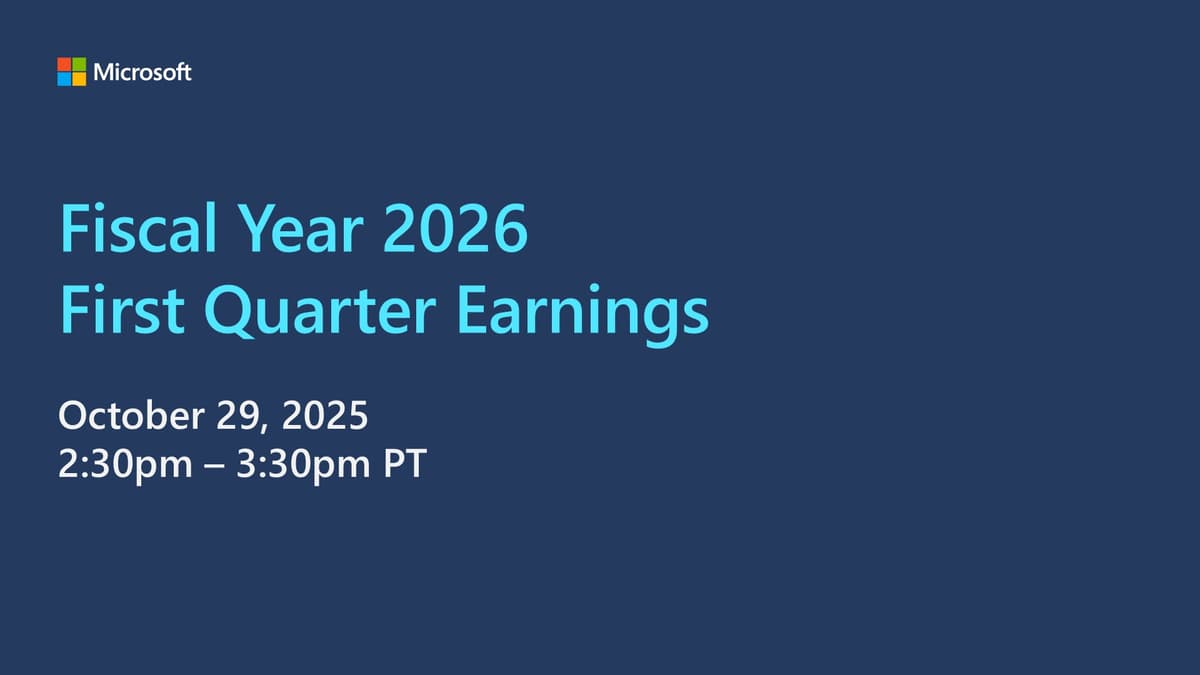 Microsoft

Fiscal Year 2026
First Quarter Earnings

October 29, 2025
2:30pm – 3:30pm PT